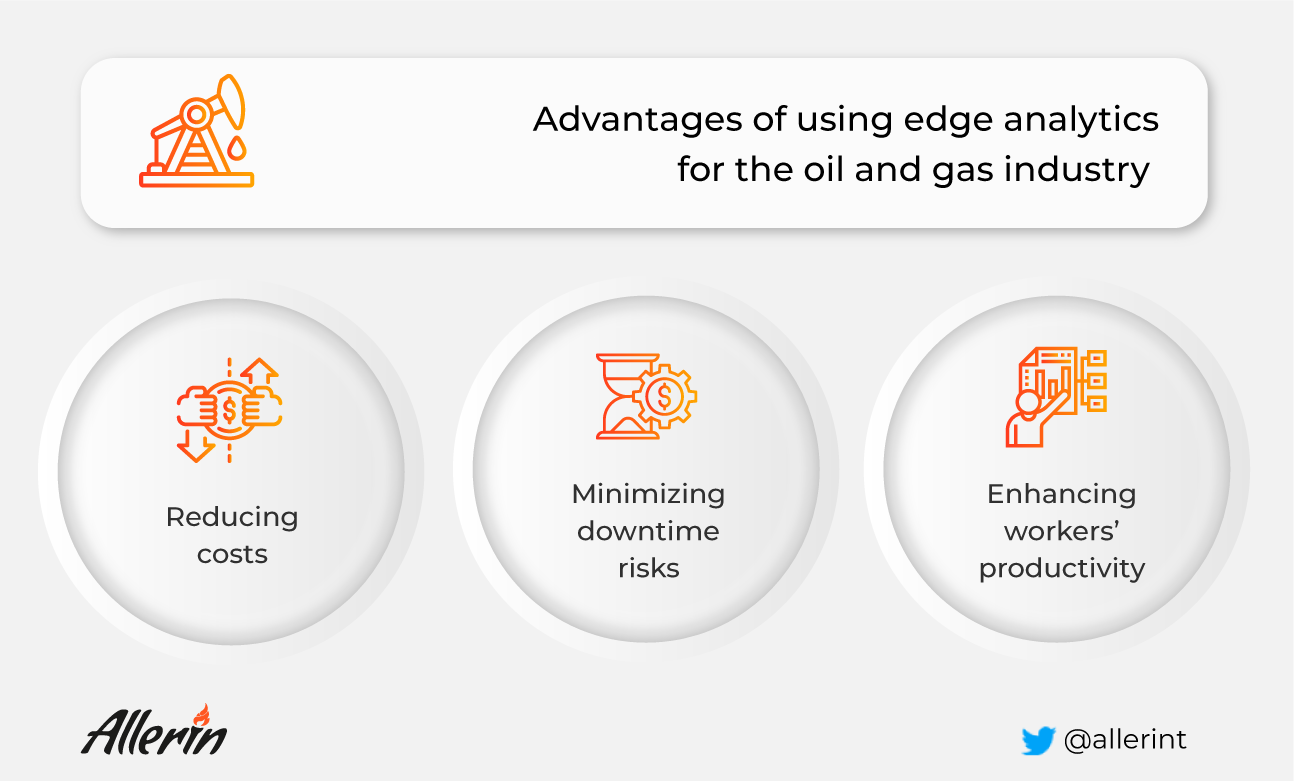 Advantages of using edge analytics for the oil and gas industry

Reducing costs

Minimizing downtime risks

Enhancing workers' productivity

Allerin

@allerint